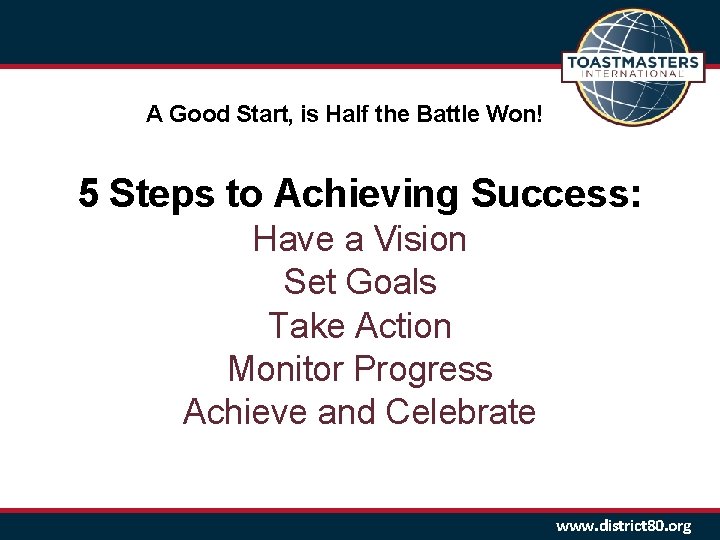 TOASTMASTERS
INTERNATIONAL

A Good Start, is Half the Battle Won!

5 Steps to Achieving Success:

Have a Vision
Set Goals
Take Action
Monitor Progress
Achieve and Celebrate

www.district80.org